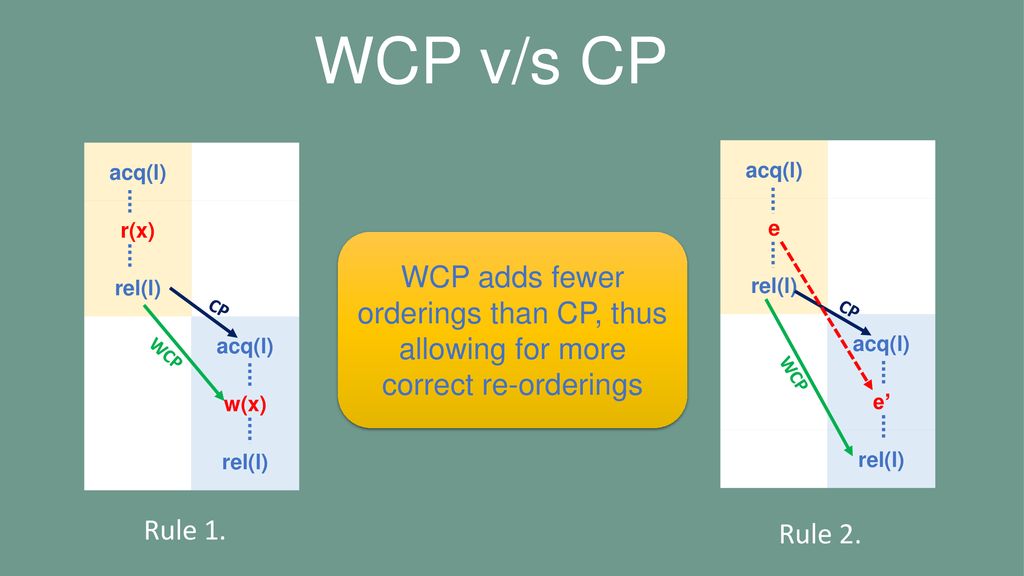 WCP v/s CP

acq(l)
r(x)
rel(l)
CP
WCP
acq(l)
w(x)
rel(l)

Rule 1.

WCP adds fewer orderings than CP, thus allowing for more correct re-orderings

acq(l)
e
rel(l)
CP
WCP
acq(l)
e'
rel(l)

Rule 2.